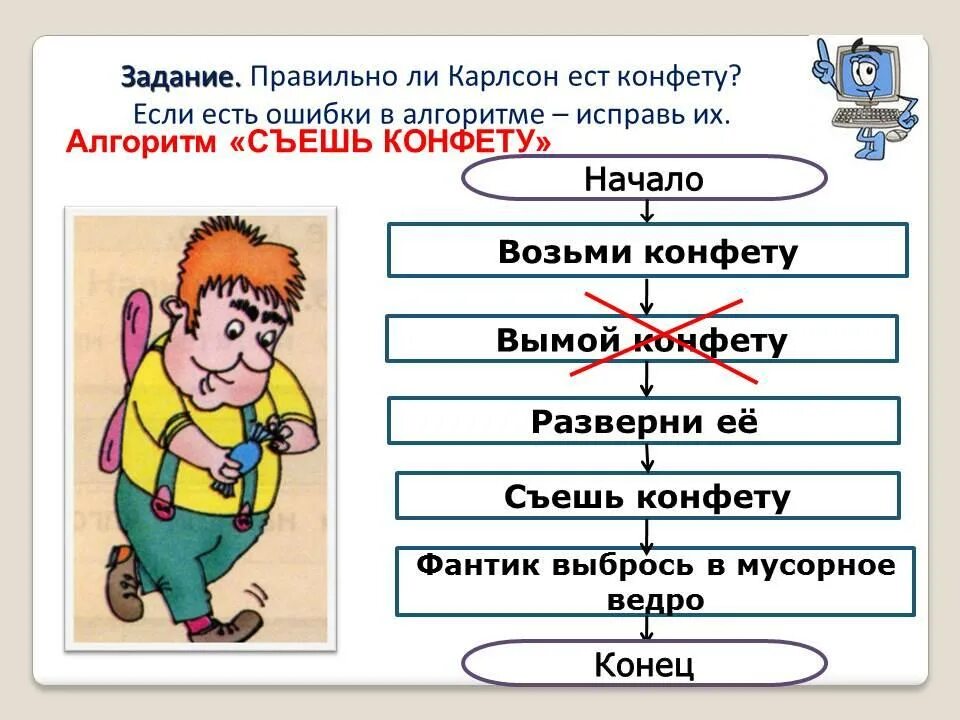 Задание. Правильно ли Карлсон ест конфету? Если есть ошибки в алгоритме – исправь их.

Алгоритм «СЪЕШЬ КОНФЕТУ»

Начало

Возьми конфету

Вымой конфету

Разверни её

Съешь конфету

Фантик выбрось в мусорное ведро

Конец